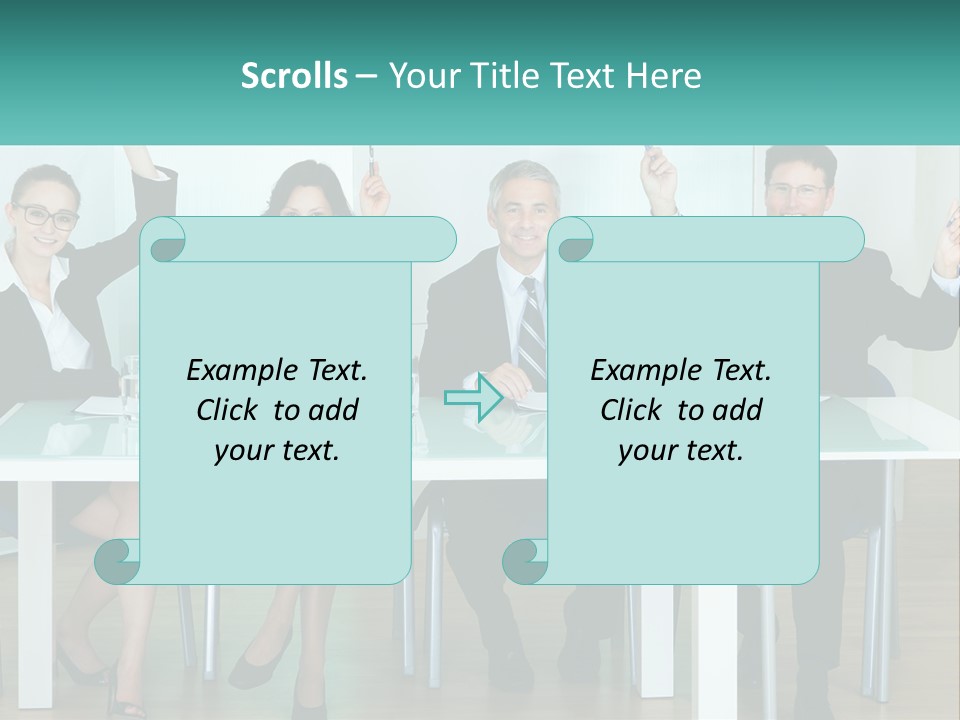 Scrolls – Your Title Text Here

Example Text. Click to add your text.

Example Text. Click to add your text.